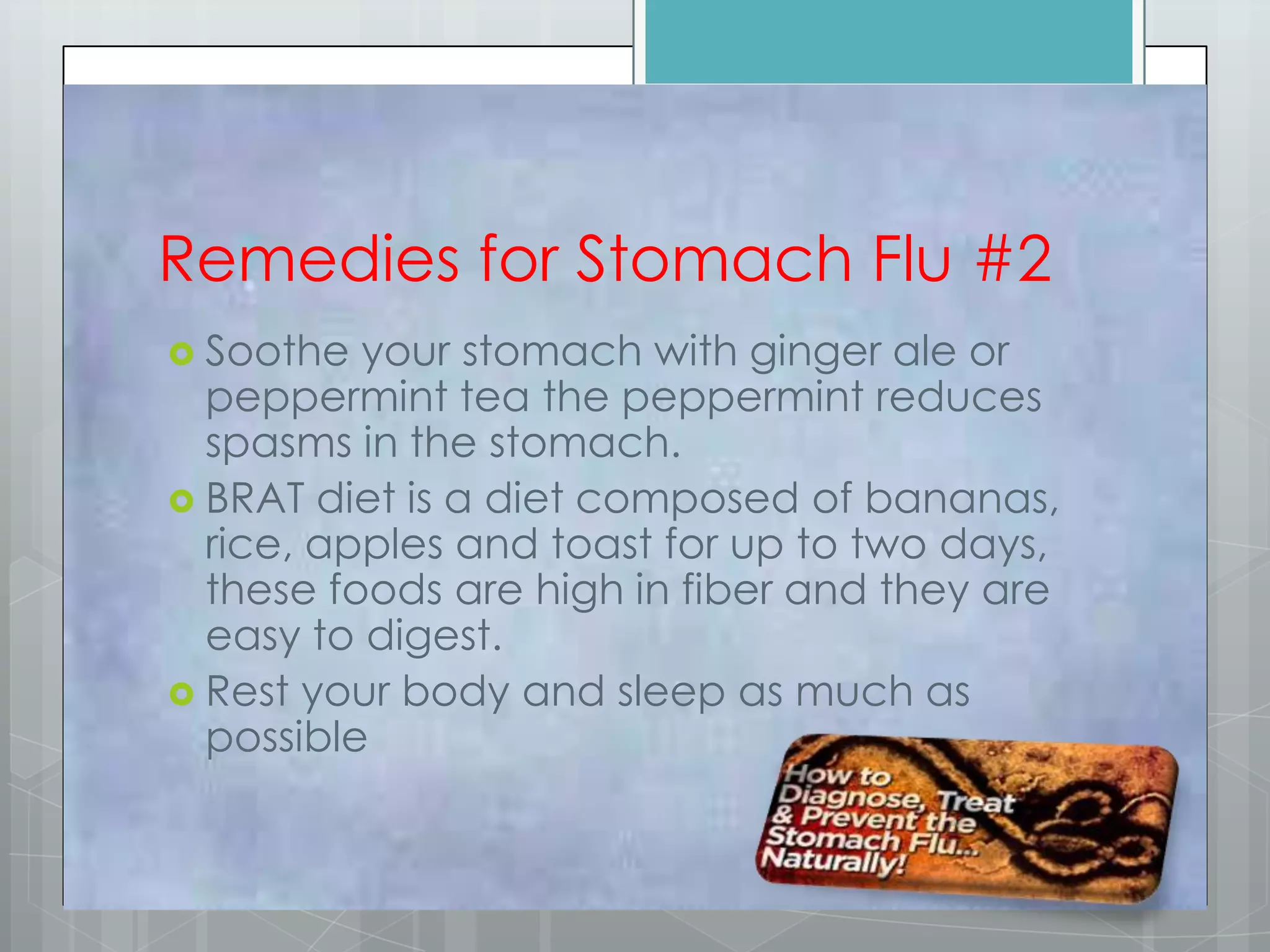 Remedies for Stomach Flu #2

Soothe your stomach with ginger ale or peppermint tea the peppermint reduces spasms in the stomach.

BRAT diet is a diet composed of bananas, rice, apples and toast for up to two days, these foods are high in fiber and they are easy to digest.

Rest your body and sleep as much as possible

How to Diagnose, Treat & Prevent the Stomach Flu... Naturally!